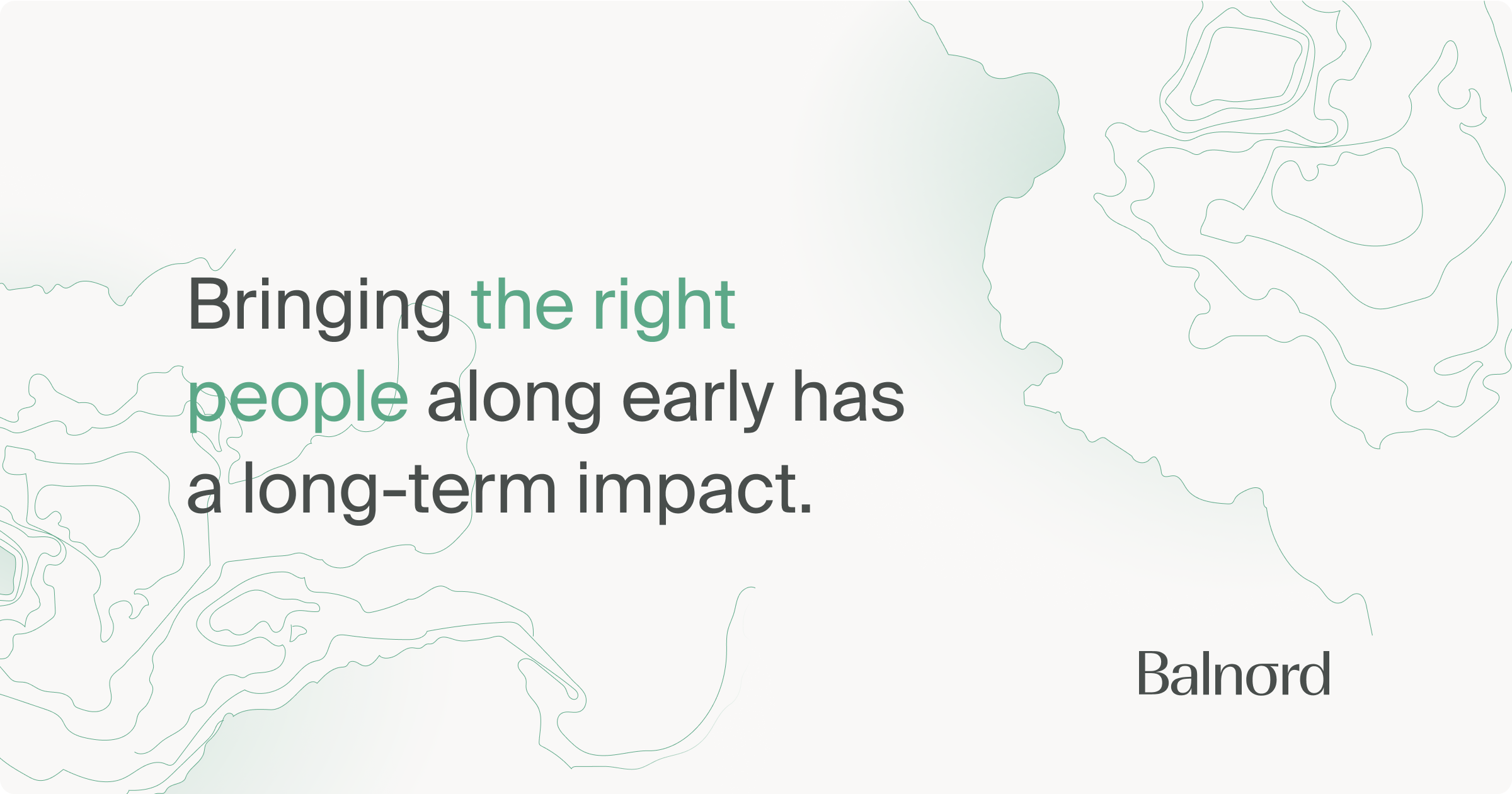 Bringing the right people along early has a long-term impact.

Balnord